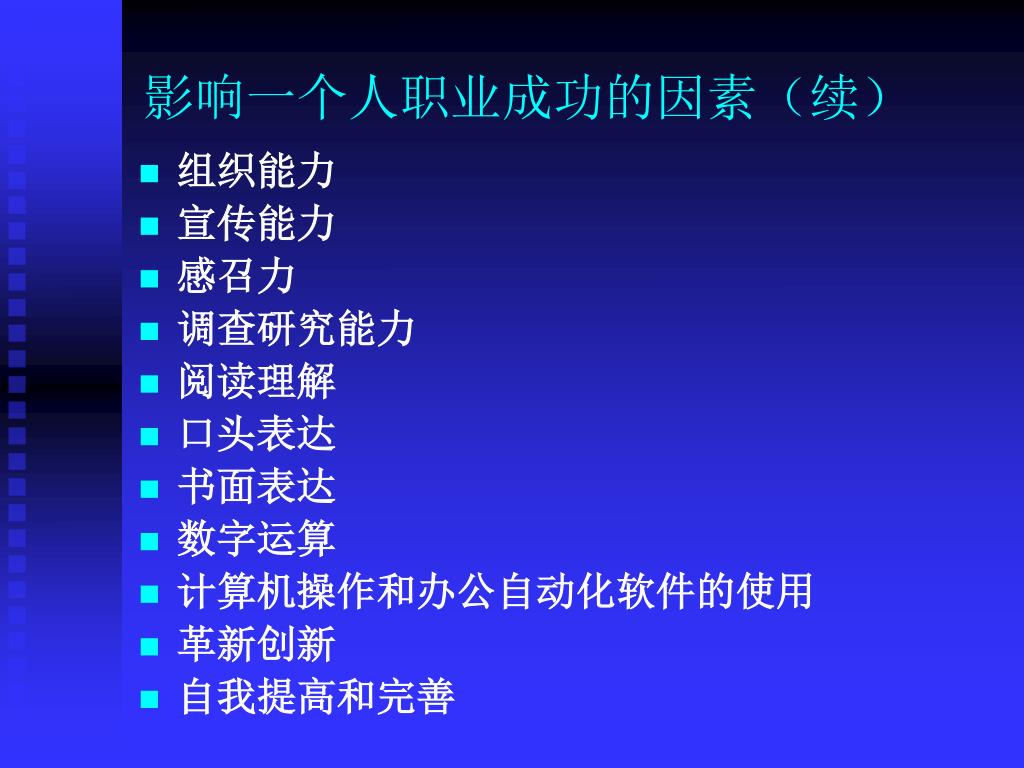 影响一个人职业成功的因素（续）

- 组织能力
- 宣传能力
- 感召力
- 调查研究能力
- 阅读理解
- 口头表达
- 书面表达
- 数字运算
- 计算机操作和办公自动化软件的使用
- 革新创新
- 自我提高和完善